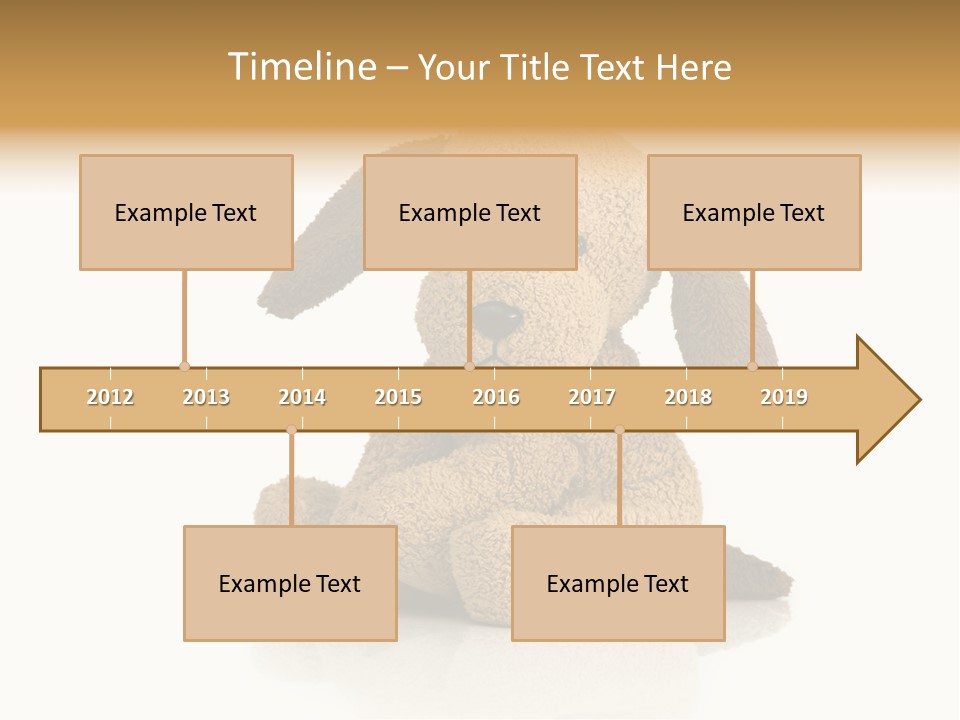 Timeline – Your Title Text Here

Example Text

Example Text

Example Text

2012 2013 2014 2015 2016 2017 2018 2019

Example Text

Example Text